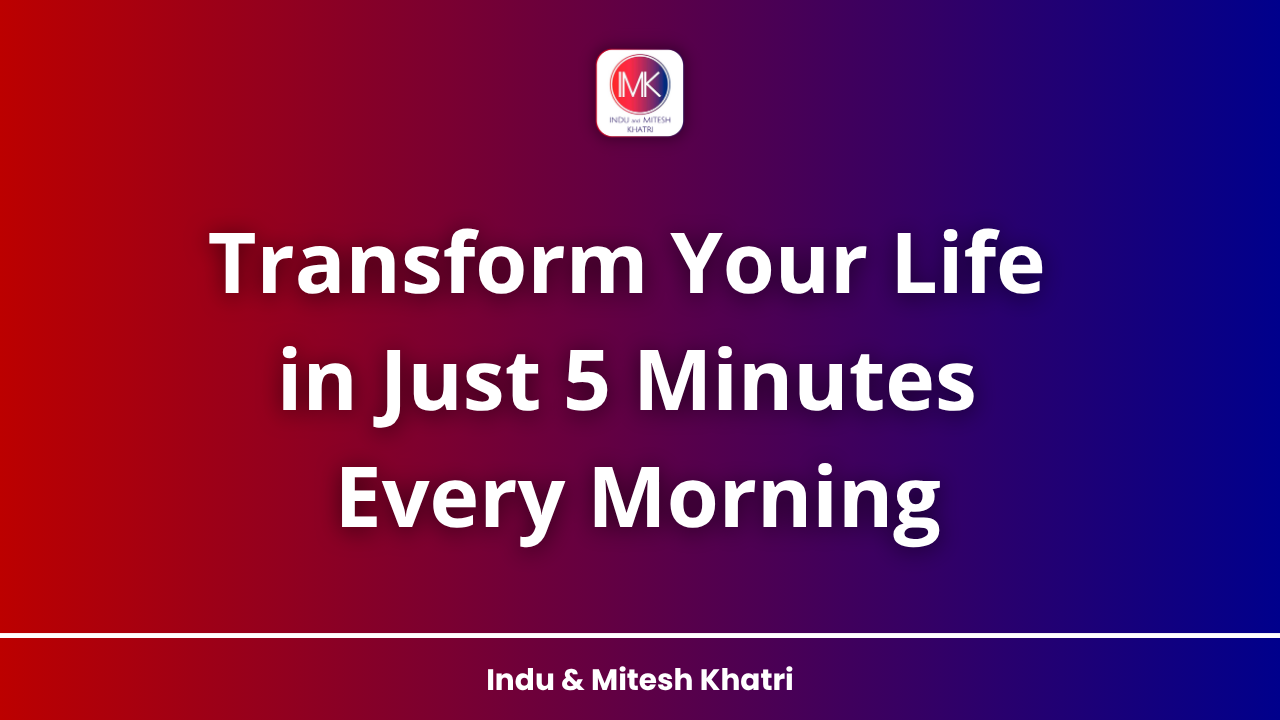 IMK
INDU and MITESH KHATRI

Transform Your Life in Just 5 Minutes Every Morning

Indu & Mitesh Khatri